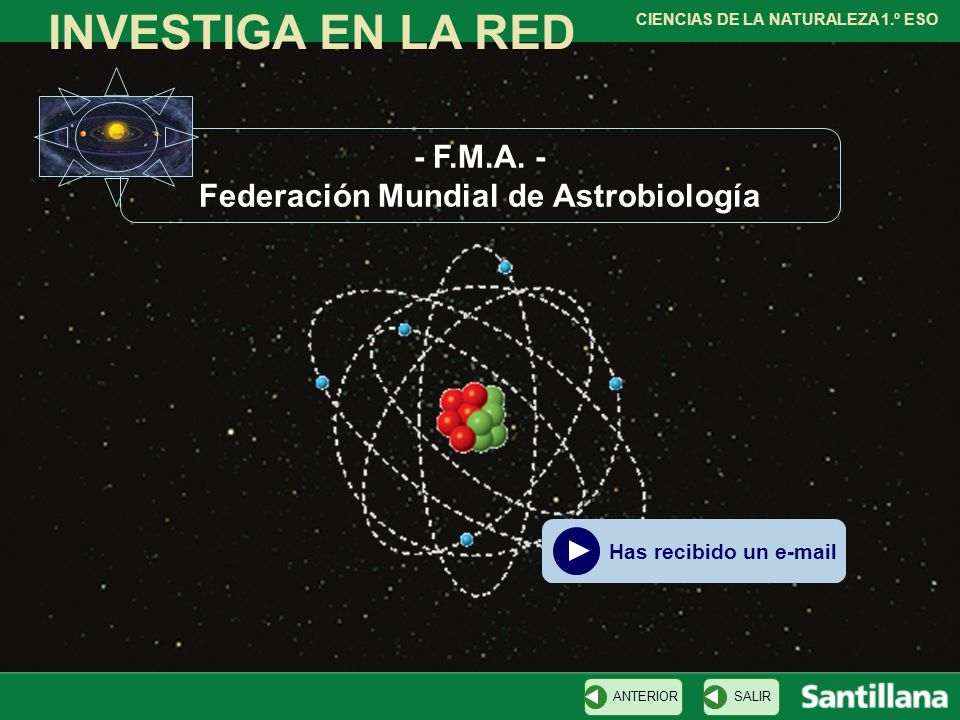 INVESTIGA EN LA RED

CIENCIAS DE LA NATURALEZA 1.º ESO

- F.M.A. -
Federación Mundial de Astrobiología

Has recibido un e-mail

ANTERIOR

SALIR

Santillana